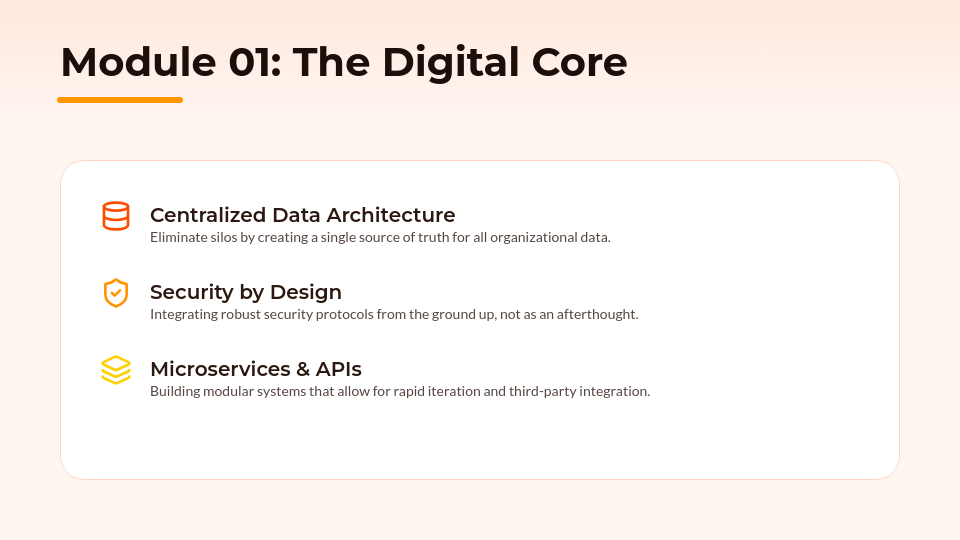 Module 01: The Digital Core

Centralized Data Architecture
Eliminate silos by creating a single source of truth for all organizational data.

Security by Design
Integrating robust security protocols from the ground up, not as an afterthought.

Microservices & APIs
Building modular systems that allow for rapid iteration and third-party integration.